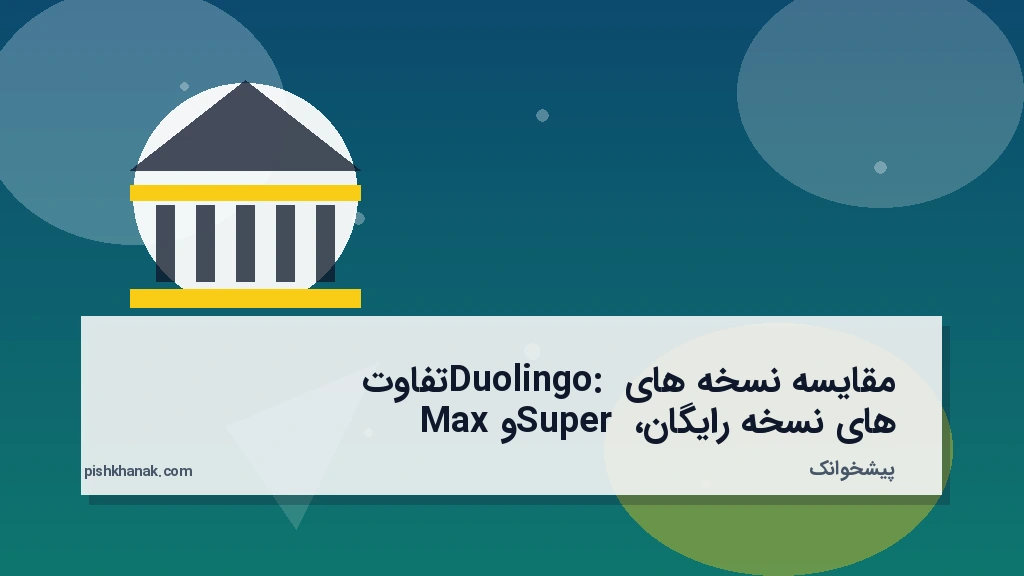 مقایسه نسخه های Duolingo: تفاوت های نسخه رایگان، Super و Max

پیشخوانک

pishkhanak.com